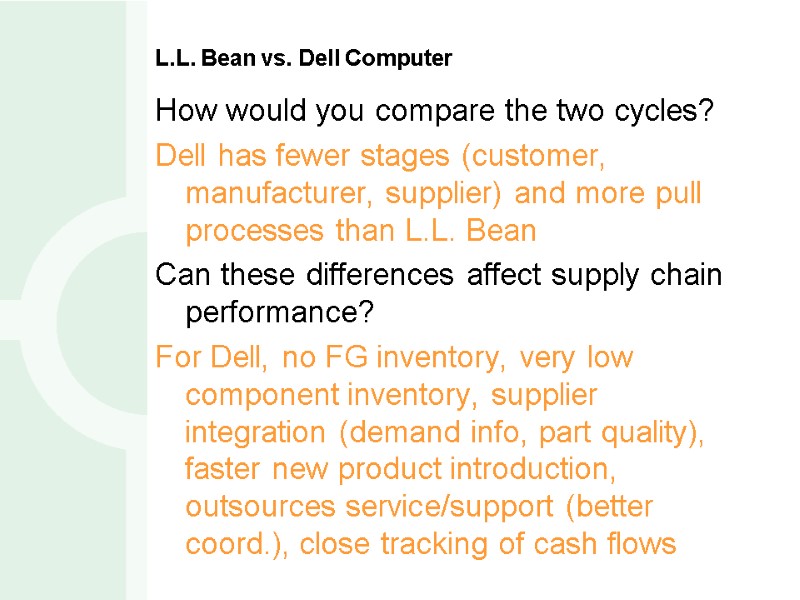 L.L. Bean vs. Dell Computer

How would you compare the two cycles?

Dell has fewer stages (customer, manufacturer, supplier) and more pull processes than L.L. Bean

Can these differences affect supply chain performance?

For Dell, no FG inventory, very low component inventory, supplier integration (demand info, part quality), faster new product introduction, outsources service/support (better coord.), close tracking of cash flows